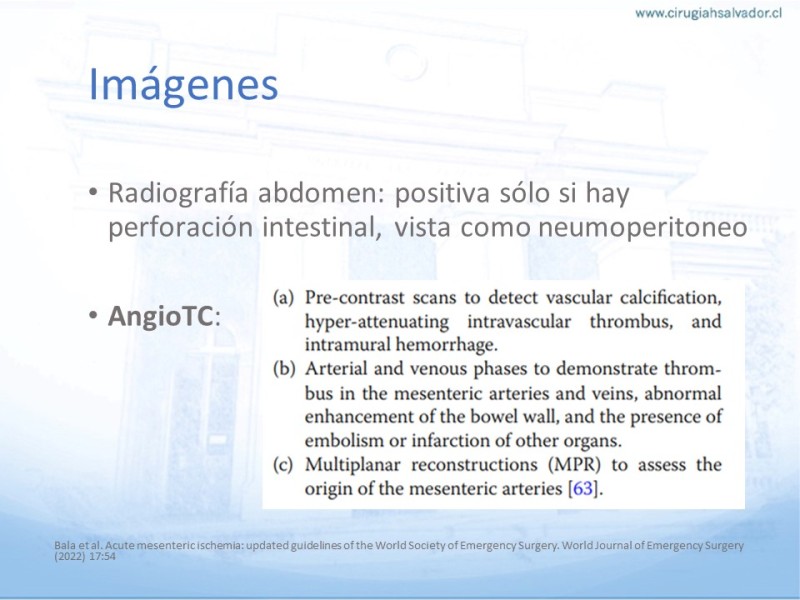 www.cirugiahsalvador.cl

Imágenes

• Radiografía abdomen: positiva sólo si hay perforación intestinal, vista como neumoperitoneo

• AngioTC:

(a) Pre-contrast scans to detect vascular calcification, hyper-attenuating intravascular thrombus, and intramural hemorrhage.
(b) Arterial and venous phases to demonstrate thrombus in the mesenteric arteries and veins, abnormal enhancement of the bowel wall, and the presence of embolism or infarction of other organs.
(c) Multiplanar reconstructions (MPR) to assess the origin of the mesenteric arteries [63].

Bala et al. Acute mesenteric ischemia: updated guidelines of the World Society of Emergency Surgery. World Journal of Emergency Surgery (2022) 17:54